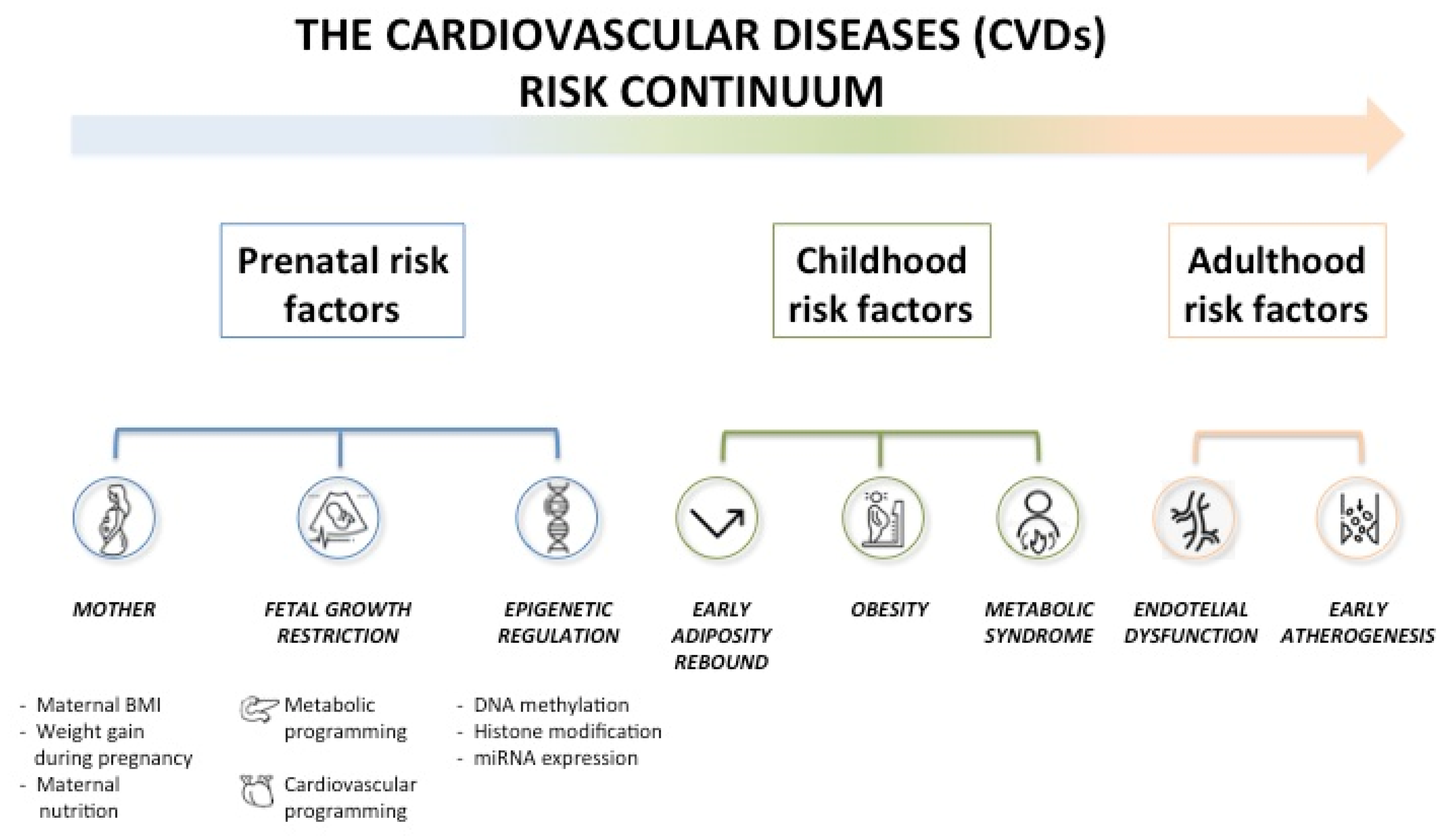 THE CARDIOVASCULAR DISEASES (CVDs)
RISK CONTINUUM

Prenatal risk factors

Childhood risk factors

Adulthood risk factors

MOTHER

FETAL GROWTH RESTRICTION

EPIGENETIC REGULATION

EARLY ADIPOSITY REBOUND

OBESITY

METABOLIC SYNDROME

ENDOTELIAL DYSFUNCTION

EARLY ATHEROGENESIS

- Maternal BMI
- Weight gain during pregnancy
- Maternal nutrition

Metabolic programming

Cardiovascular programming

- DNA methylation
- Histone modification
- miRNA expression